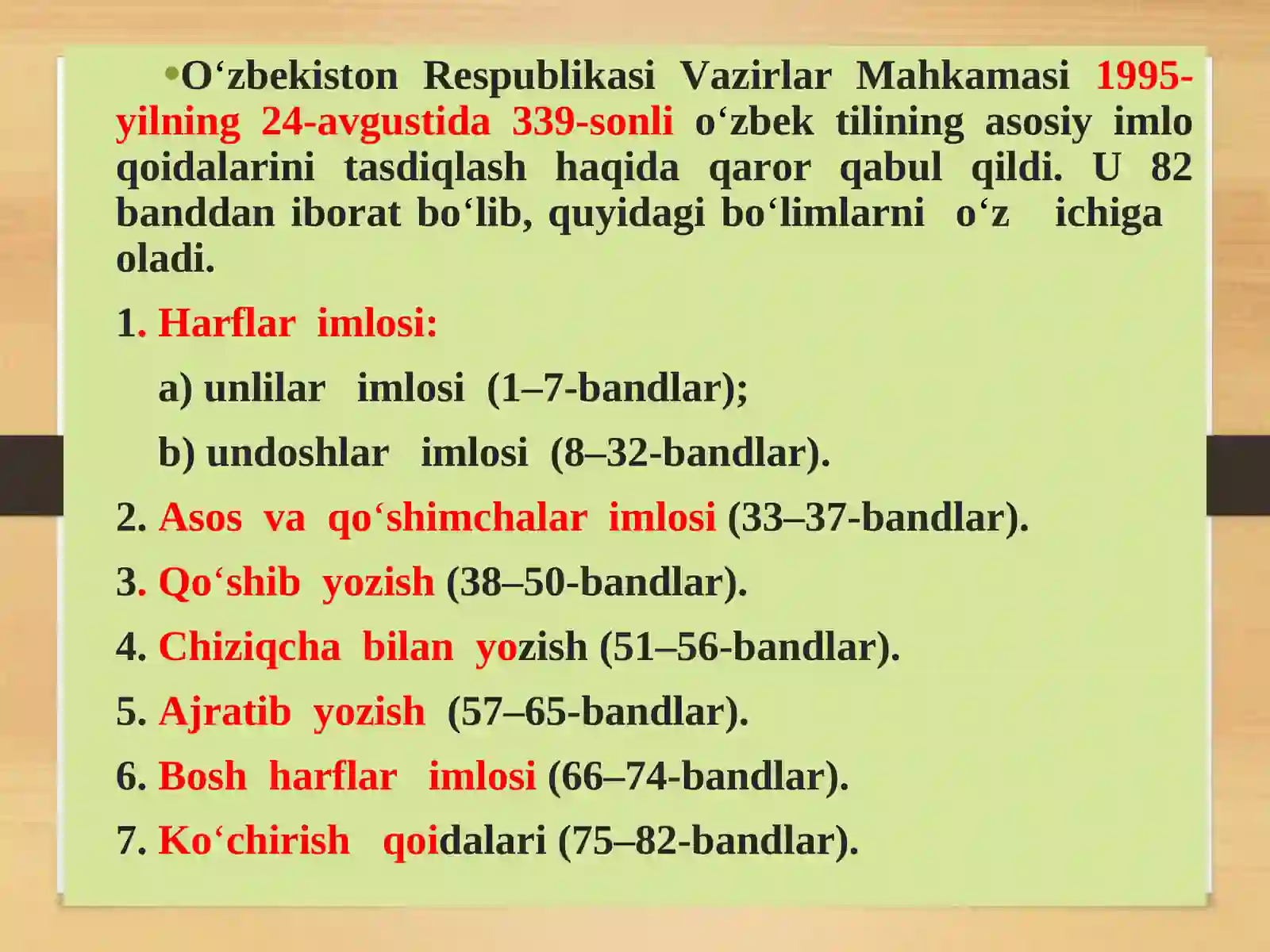 •O‘zbekiston Respublikasi Vazirlar Mahkamasi 1995-yilning 24-avgustida 339-sonli o‘zbek tilining asosiy imlo qoidalarini tasdiqlash haqida qaror qabul qildi. U 82 banddan iborat bo‘lib, quyidagi bo‘limlarni o‘z ichiga oladi.

1. Harflar imlosi:

a) unlilar imlosi (1–7-bandlar);

b) undoshlar imlosi (8–32-bandlar).

2. Asos va qo‘shimchalar imlosi (33–37-bandlar).

3. Qo‘shib yozish (38–50-bandlar).

4. Chiziqcha bilan yozish (51–56-bandlar).

5. Ajratib yozish (57–65-bandlar).

6. Bosh harflar imlosi (66–74-bandlar).

7. Ko‘chirish qoidalari (75–82-bandlar).